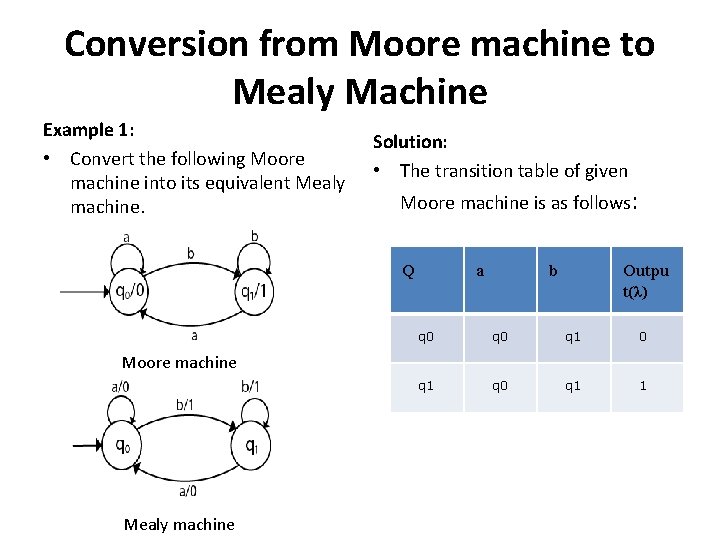 Conversion from Moore machine to Mealy Machine

Example 1:

• Convert the following Moore machine into its equivalent Mealy machine.

a
b
b
$q_0/0$
$q_1/1$
a

Moore machine

a/0
b/1
b/1
$q_0$
$q_1$
a/0

Mealy machine

Solution:

• The transition table of given Moore machine is as follows:

| Q | a | b | Output(λ) |
|---|---|---|---|
| q0 | q0 | q1 | 0 |
| q1 | q0 | q1 | 1 |